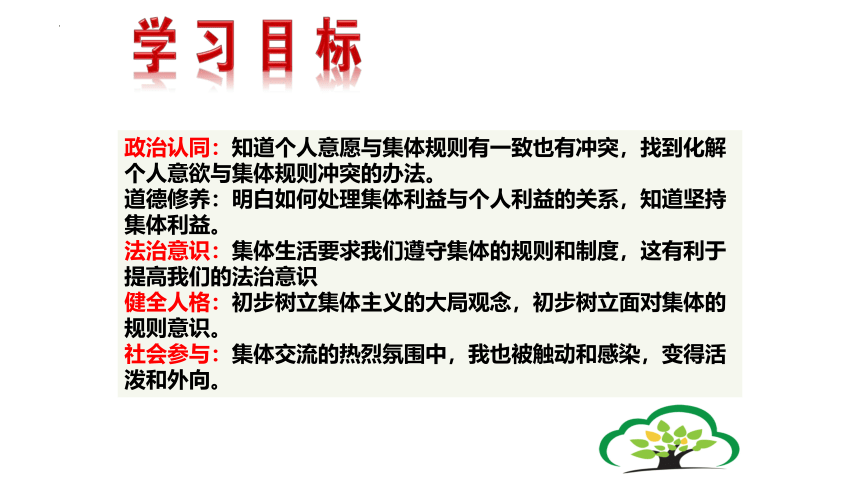 学习目标

政治认同：知道个人意愿与集体规则有一致也有冲突，找到化解个人意欲与集体规则冲突的办法。
道德修养：明白如何处理集体利益与个人利益的关系，知道坚持集体利益。
法治意识：集体生活要求我们遵守集体的规则和制度，这有利于提高我们的法治意识
健全人格：初步树立集体主义的大局观念，初步树立面对集体的规则意识。
社会参与：集体交流的热烈氛围中，我也被触动和感染，变得活泼和外向。